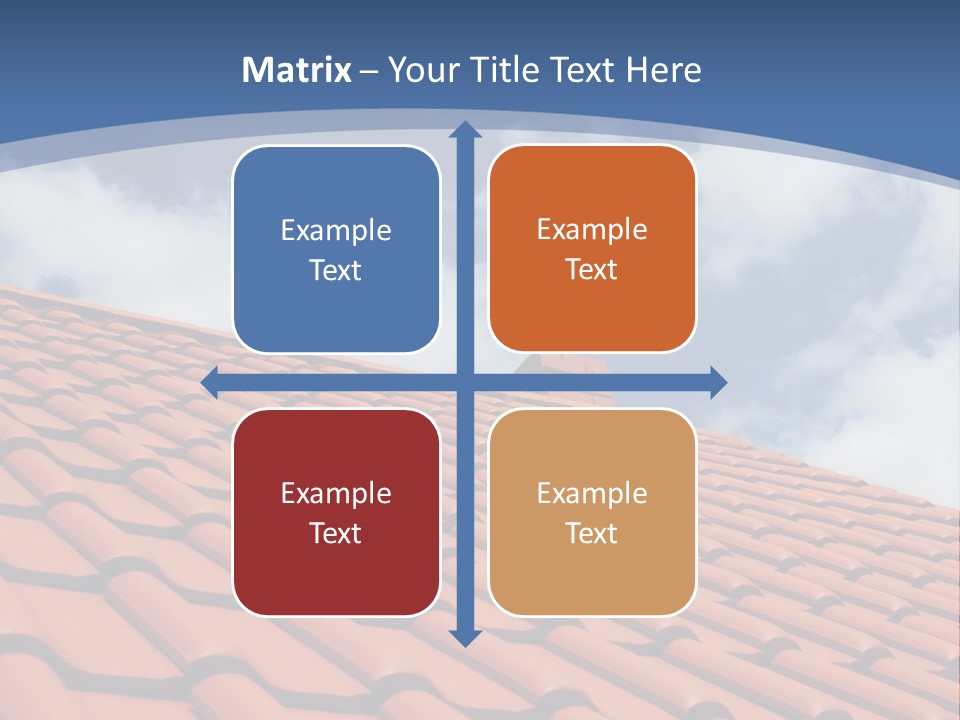 Matrix – Your Title Text Here

Example Text

Example Text

Example Text

Example Text